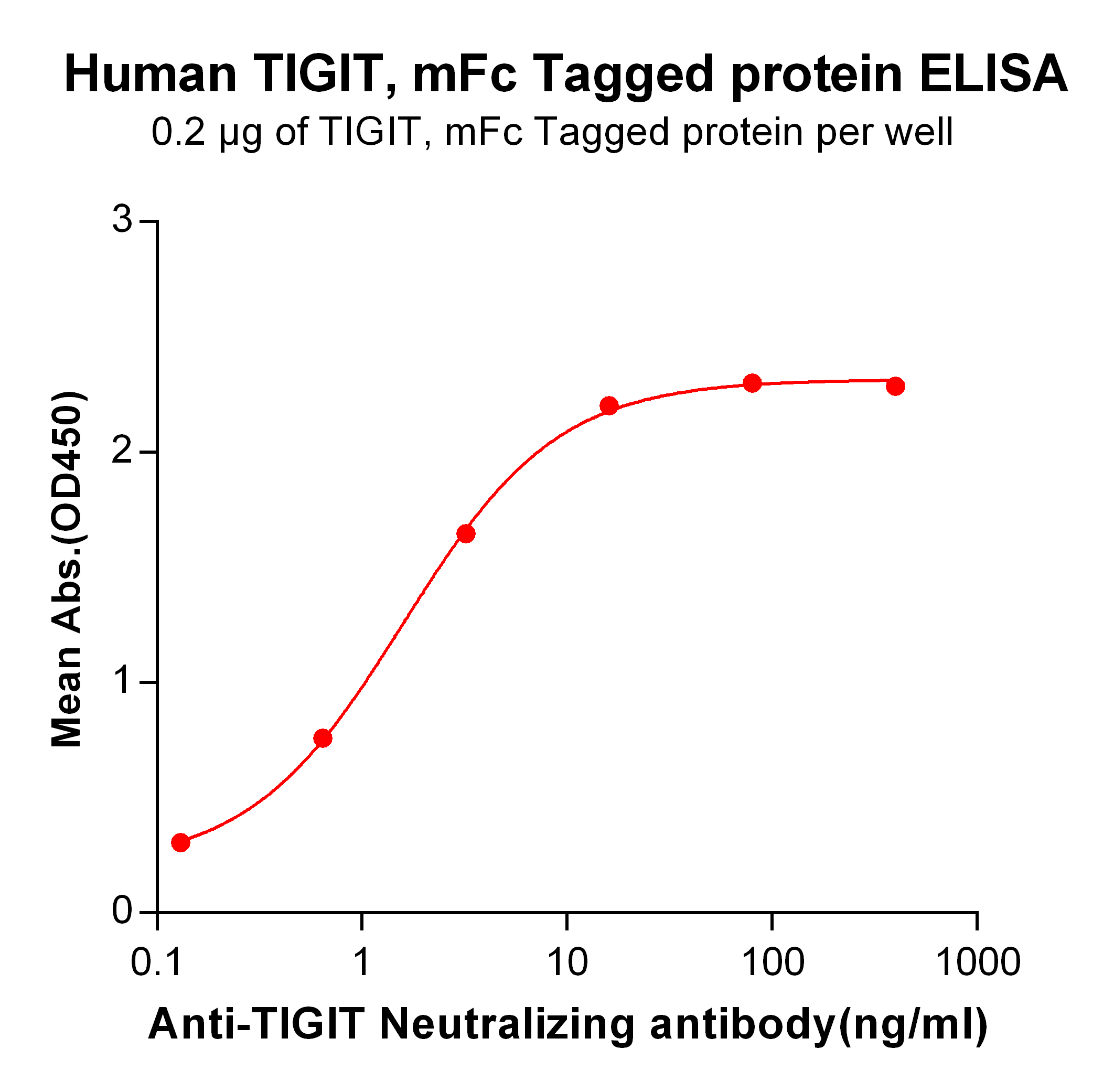 Human TIGIT, mFc Tagged protein ELISA

0.2 μg of TIGIT, mFc Tagged protein per well

Mean Abs.(OD450)

3
2
1
0

0.1 1 10 100 1000

Anti-TIGIT Neutralizing antibody(ng/ml)